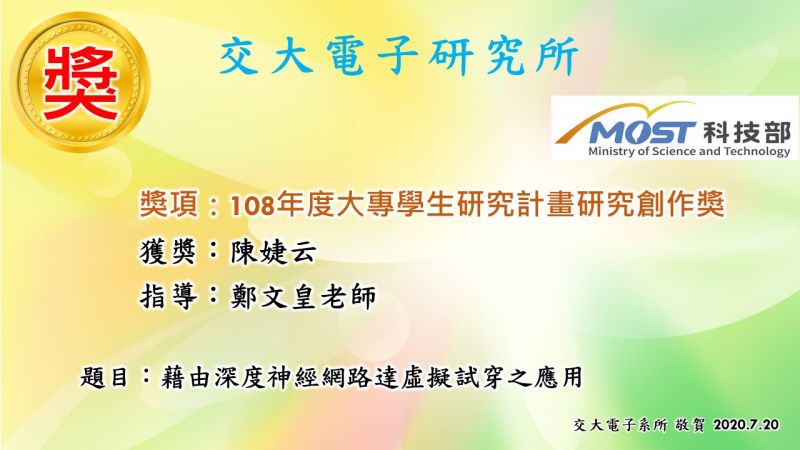 獎

交大電子研究所

MOST 科技部
Ministry of Science and Technology

獎項：108年度大專學生研究計畫研究創作獎

獲獎：陳婕云

指導：鄭文皇老師

題目：藉由深度神經網路達虛擬試穿之應用

交大電子系所 敬賀 2020.7.20